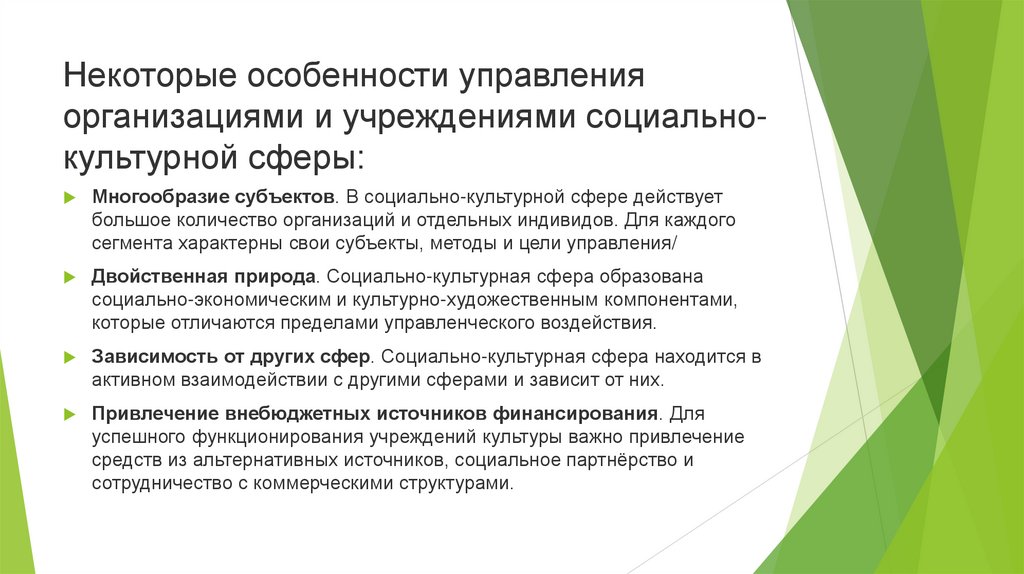 Некоторые особенности управления организациями и учреждениями социально-культурной сферы:

Многообразие субъектов. В социально-культурной сфере действует большое количество организаций и отдельных индивидов. Для каждого сегмента характерны свои субъекты, методы и цели управления/

Двойственная природа. Социально-культурная сфера образована социально-экономическим и культурно-художественным компонентами, которые отличаются пределами управленческого воздействия.

Зависимость от других сфер. Социально-культурная сфера находится в активном взаимодействии с другими сферами и зависит от них.

Привлечение внебюджетных источников финансирования. Для успешного функционирования учреждений культуры важно привлечение средств из альтернативных источников, социальное партнёрство и сотрудничество с коммерческими структурами.